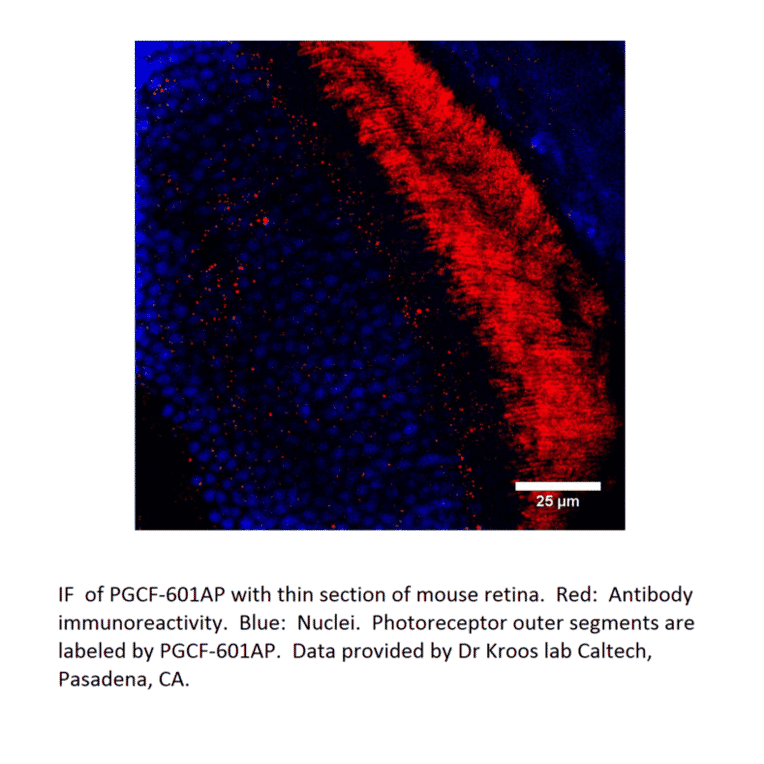 25 µm

IF of PGCF-601AP with thin section of mouse retina. Red: Antibody immunoreactivity. Blue: Nuclei. Photoreceptor outer segments are labeled by PGCF-601AP. Data provided by Dr Kroos lab Caltech, Pasadena, CA.